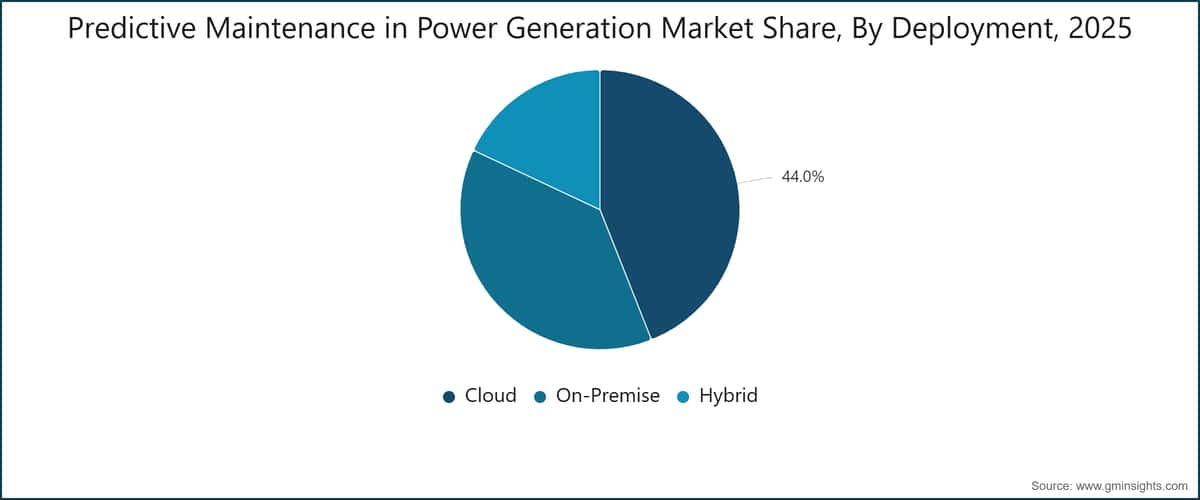 Predictive Maintenance in Power Generation Market Share, By Deployment, 2025

44.0%

Cloud On-Premise Hybrid

Source: www.gminsights.com